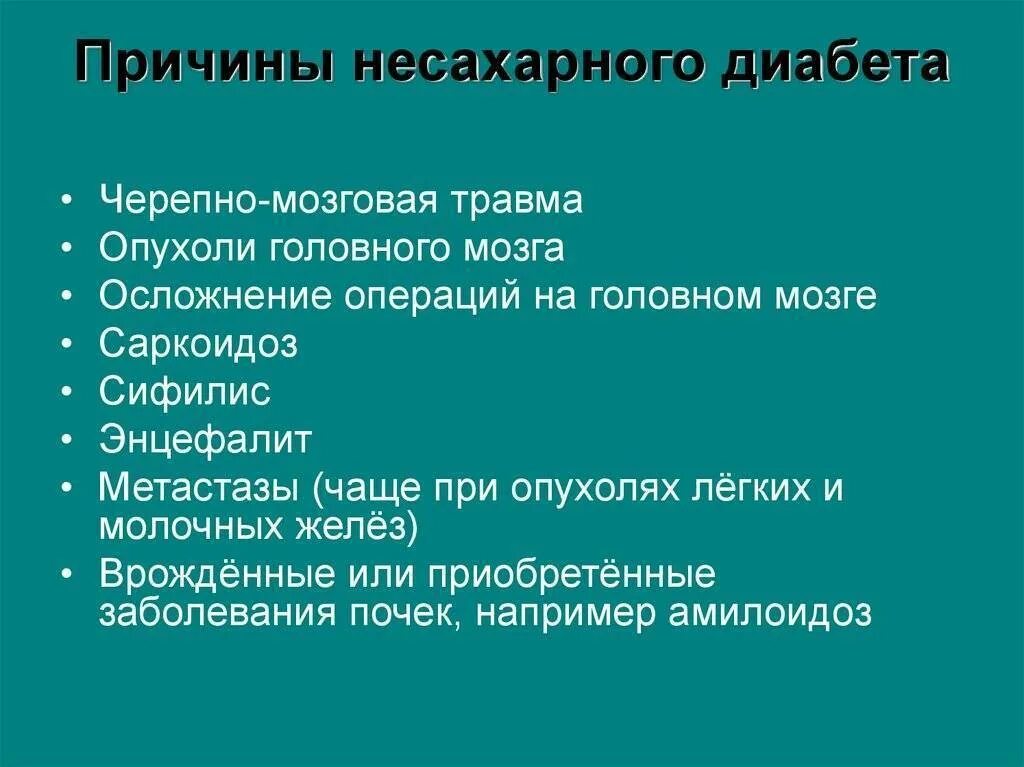 Причины несахарного диабета

• Черепно-мозговая травма
• Опухоли головного мозга
• Осложнение операций на головном мозге
• Саркоидоз
• Сифилис
• Энцефалит
• Метастазы (чаще при опухолях лёгких и молочных желёз)
• Врождённые или приобретённые заболевания почек, например амилоидоз